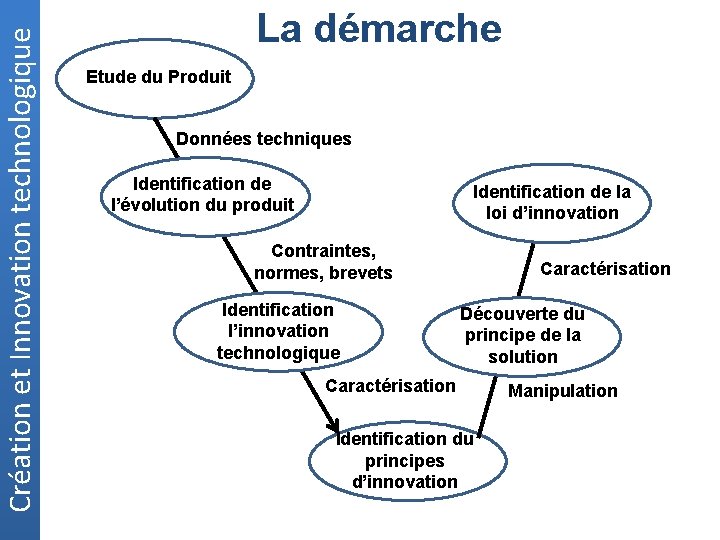 Création et Innovation technologique

La démarche

Etude du Produit

Données techniques

Identification de l'évolution du produit

Contraintes, normes, brevets

Identification l'innovation technologique

Caractérisation

Identification du principes d'innovation

Manipulation

Découverte du principe de la solution

Caractérisation

Identification de la loi d'innovation